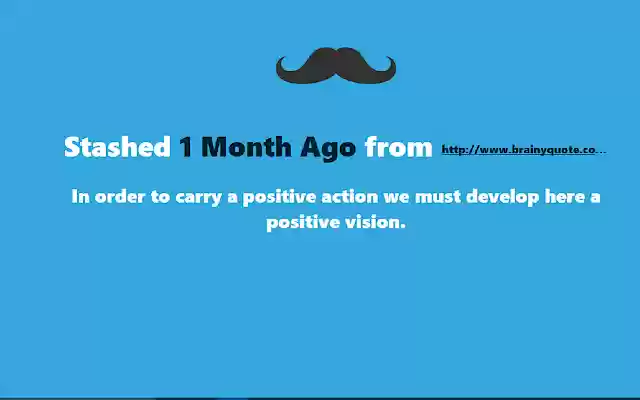 Stashed 1 Month Ago from http://www.brainyquote.co...

In order to carry a positive action we must develop here a positive vision.